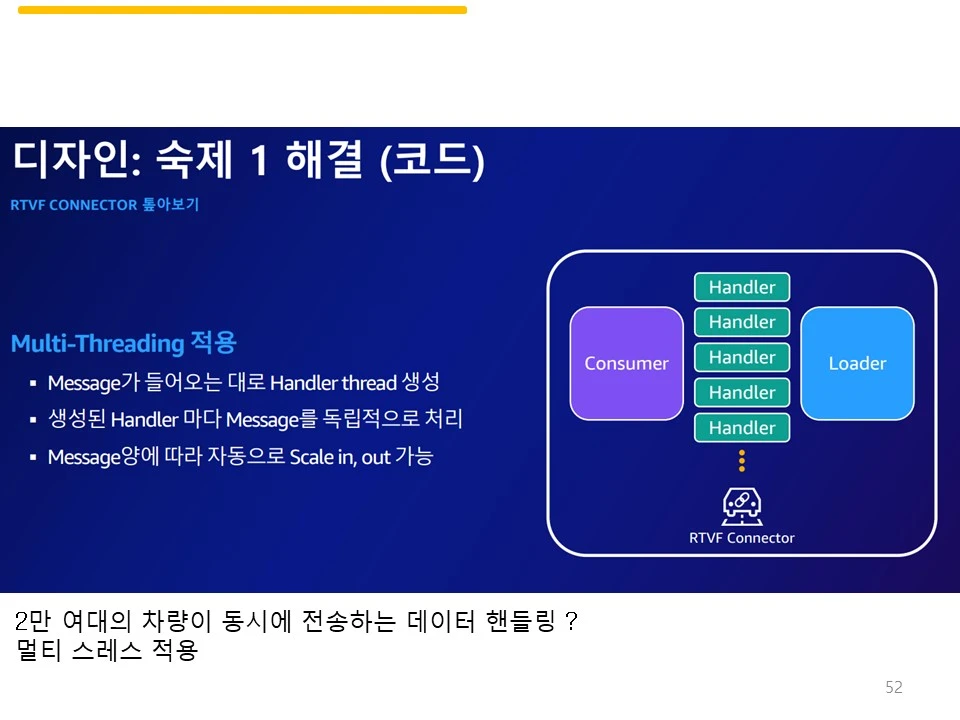 디자인: 숙제 1 해결 (코드)

RTVF CONNECTOR 톺아보기

Multi-Threading 적용

▪ Message가 들어오는 대로 Handler thread 생성
▪ 생성된 Handler 마다 Message를 독립적으로 처리
▪ Message양에 따라 자동으로 Scale in, out 가능

Consumer

Handler
Handler
Handler
Handler
Handler

Loader

RTVF Connector

2만 여대의 차량이 동시에 전송하는 데이터 핸들링 ?
멀티 스레스 적용

52